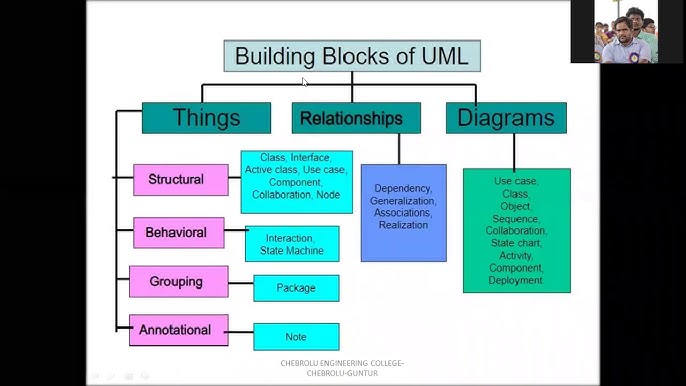 Building Blocks of UML

Things

Relationships

Diagrams

Structural

Class, Interface, Active class, Use case, Component, Collaboration, Node

Behavioral

Interaction, State Machine

Grouping

Package

Annotational

Note

Dependency, Generalization, Associations, Realization

Use case, Class, Object, Sequence, Collaboration, State chart, Activity, Component, Deployment

CHEBROLU ENGINEERING COLLEGE-CHEBROLU-GUNTUR